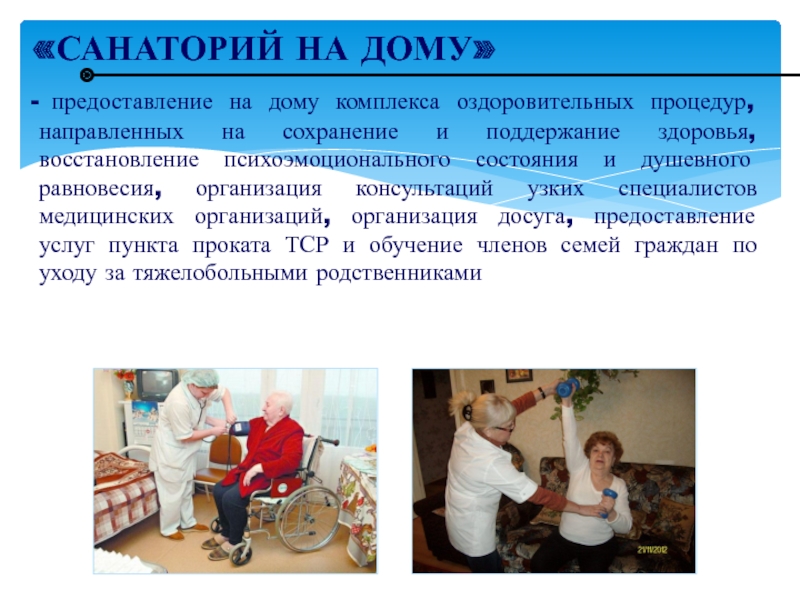 «САНАТОРИЙ НА ДОМУ»

- предоставление на дому комплекса оздоровительных процедур, направленных на сохранение и поддержание здоровья, восстановление психоэмоционального состояния и душевного равновесия, организация консультаций узких специалистов медицинских организаций, организация досуга, предоставление услуг пункта проката ТСР и обучение членов семей граждан по уходу за тяжелобольными родственниками

21/11/2012